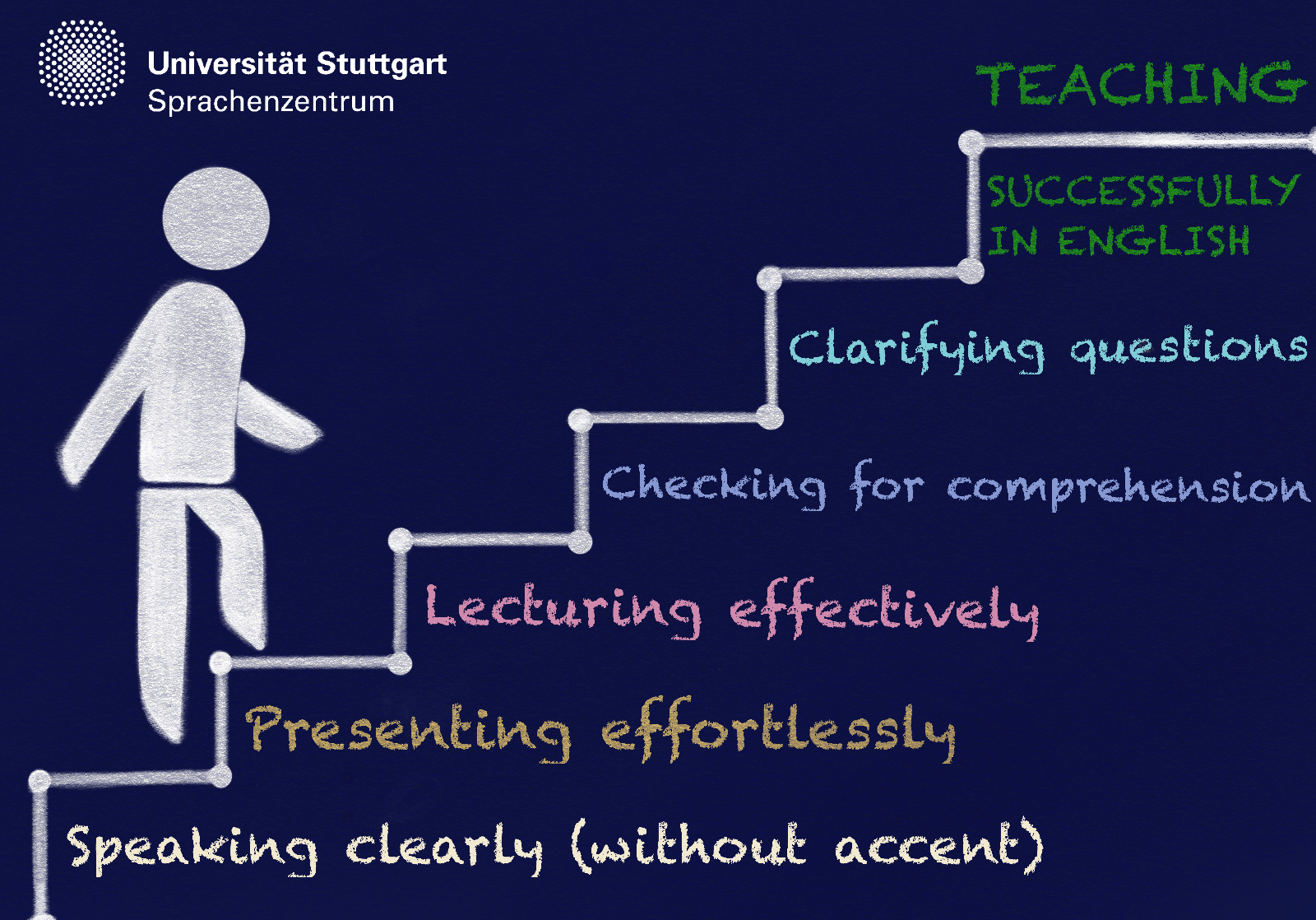 Universität Stuttgart
Sprachenzentrum

TEACHING

SUCCESSFULLY IN ENGLISH

Clarifying questions

Checking for comprehension

Lecturing effectively

Presenting effortlessly

Speaking clearly (without accent)